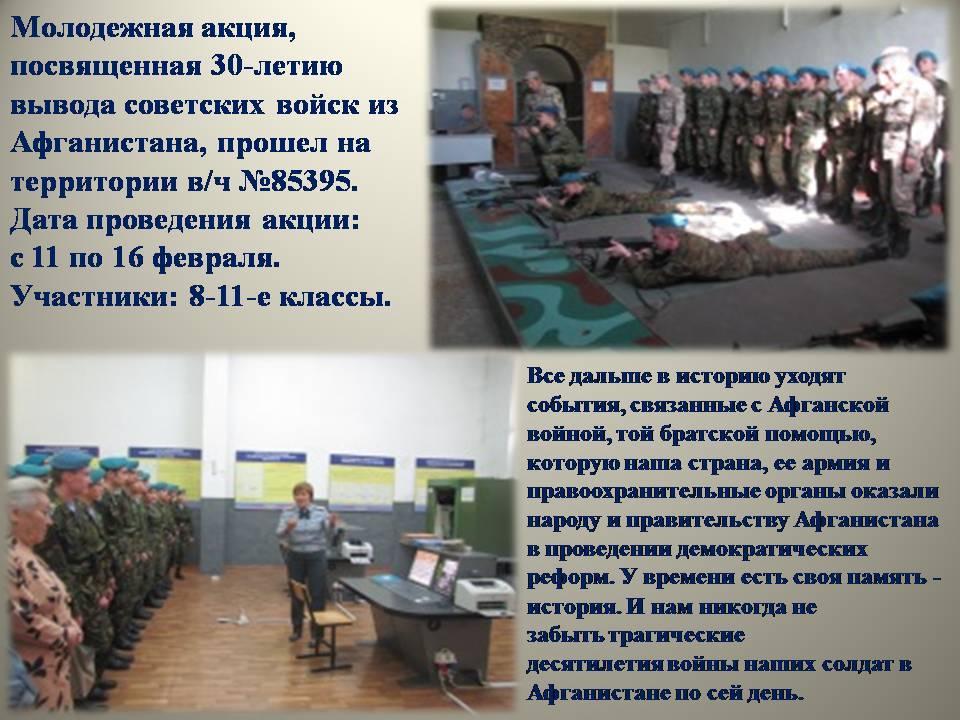 Молодежная акция, посвященная 30-летию вывода советских войск из Афганистана, прошел на территории в/ч №85395.
Дата проведения акции: с 11 по 16 февраля.
Участники: 8-11-е классы.

Все дальше в историю уходят события, связанные с Афганской войной, той братской помощью, которую наша страна, ее армия и правоохранительные органы оказали народу и правительству Афганистана в проведении демократических реформ. У времени есть своя память - история. И нам никогда не забыть трагические десятилетия войны наших солдат в Афганистане по сей день.